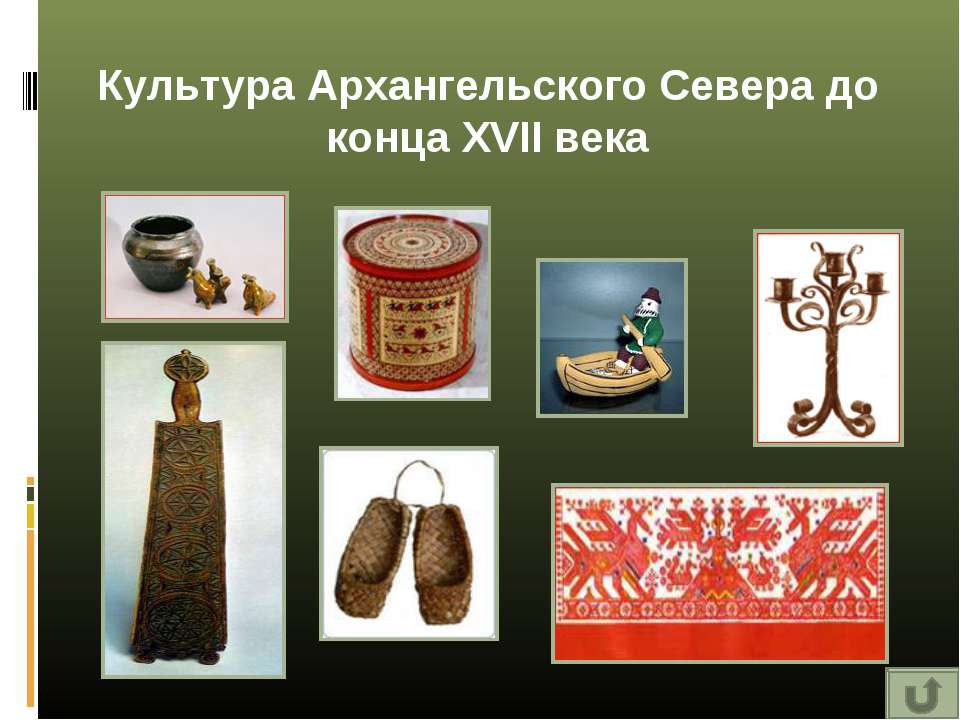 Культура Архангельского Севера до конца XVII века